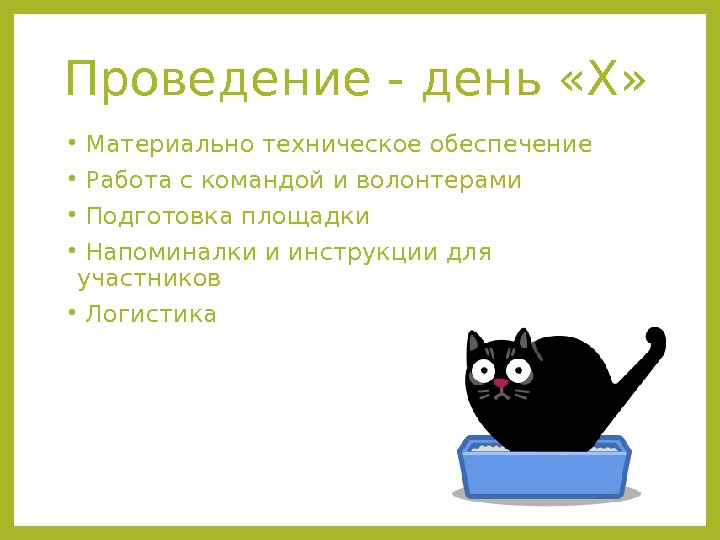 Проведение - день «Х»

• Материально техническое обеспечение
• Работа с командой и волонтерами
• Подготовка площадки
• Напоминалки и инструкции для участников
• Логистика